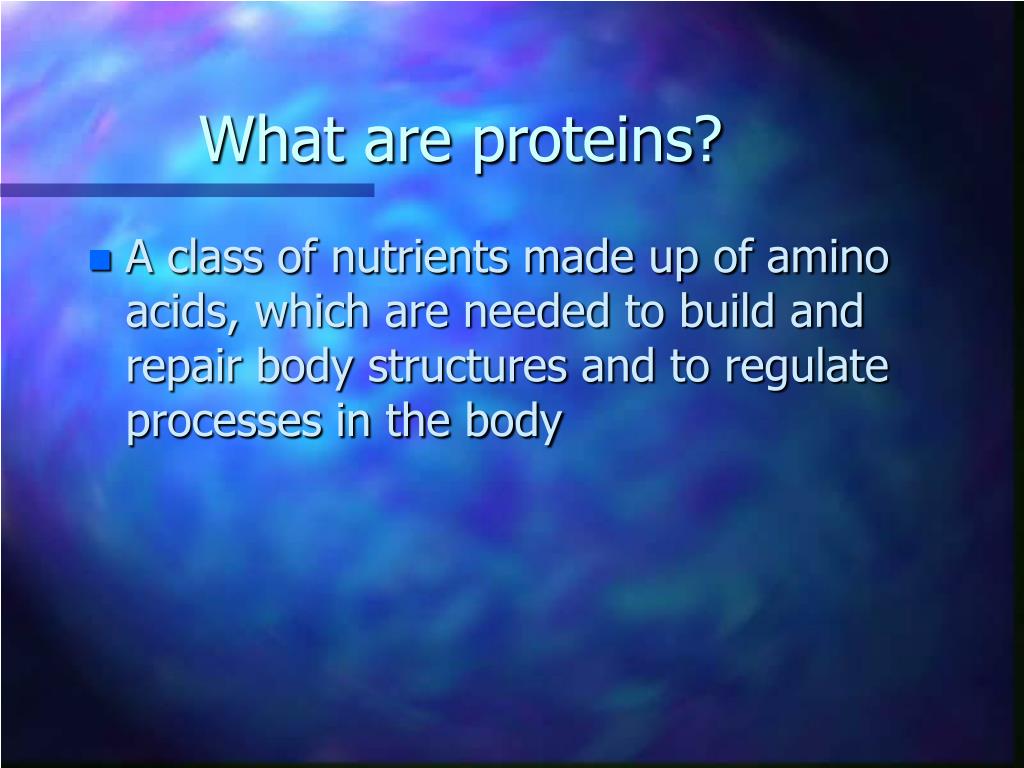 What are proteins?

A class of nutrients made up of amino acids, which are needed to build and repair body structures and to regulate processes in the body